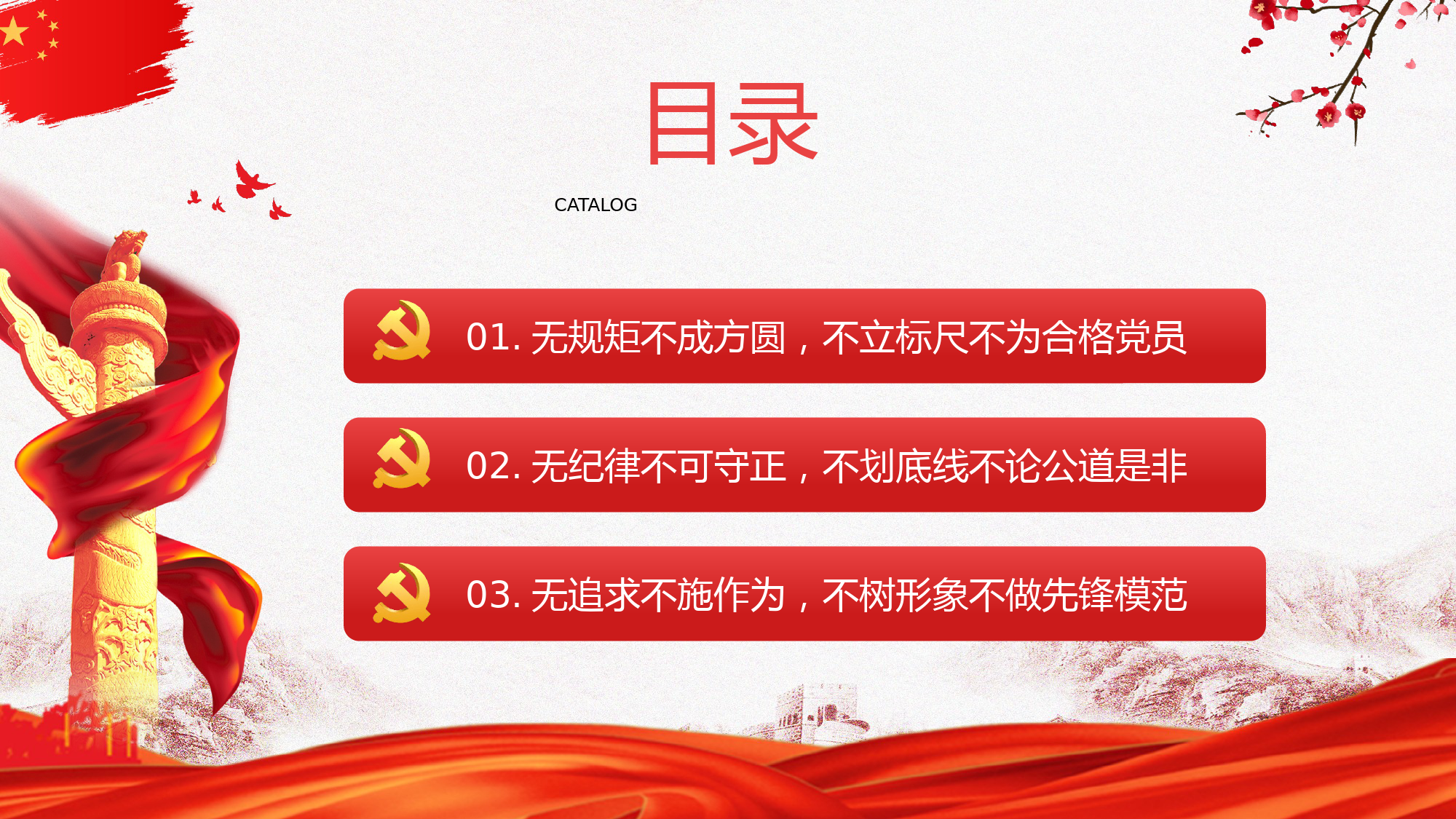 目录

CATALOG

01. 无规矩不成方圆，不立标尺不为合格党员

02. 无纪律不可守正，不划底线不论公道是非

03. 无追求不施作为，不树形象不做先锋模范